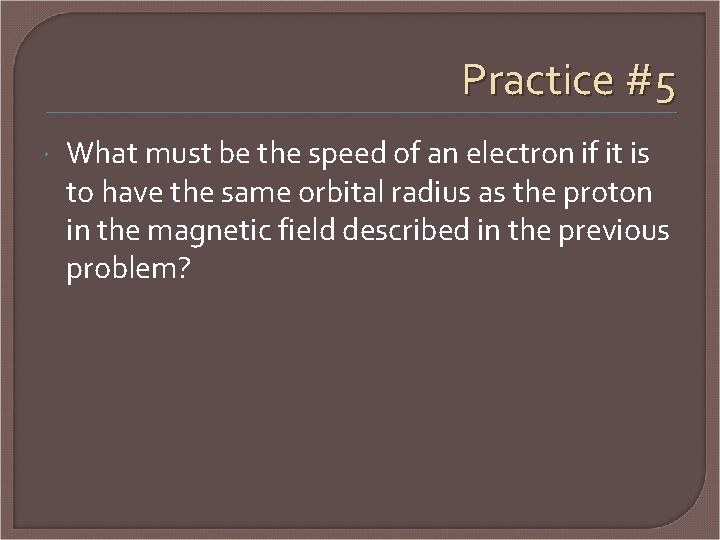 Practice #5

What must be the speed of an electron if it is to have the same orbital radius as the proton in the magnetic field described in the previous problem?